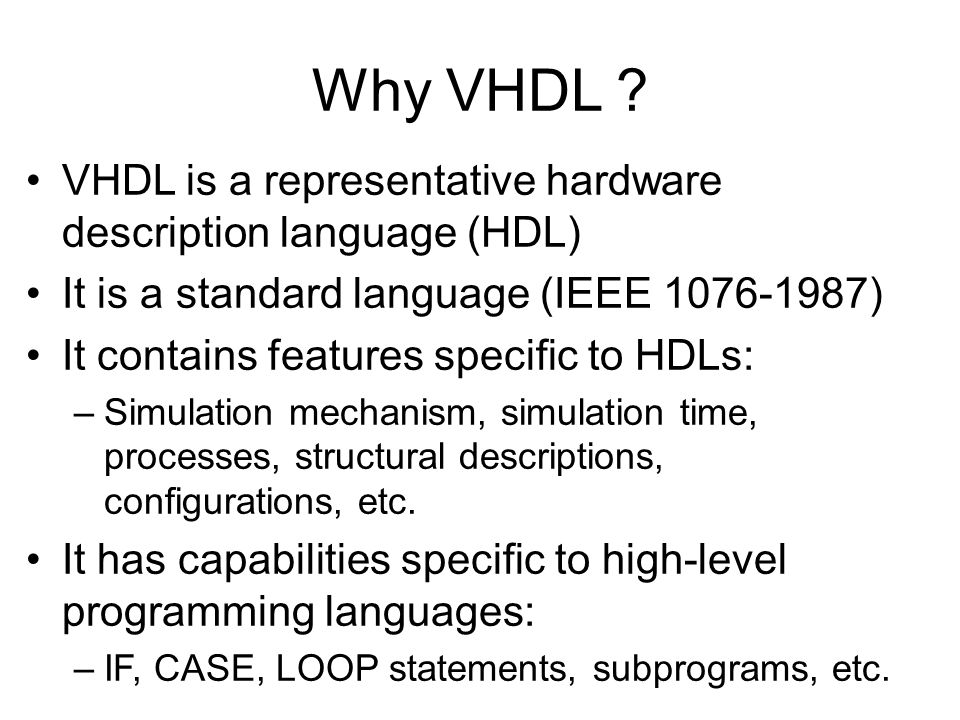 Why VHDL ?

• VHDL is a representative hardware description language (HDL)
• It is a standard language (IEEE 1076-1987)
• It contains features specific to HDLs:
– Simulation mechanism, simulation time, processes, structural descriptions, configurations, etc.
• It has capabilities specific to high-level programming languages:
– IF, CASE, LOOP statements, subprograms, etc.